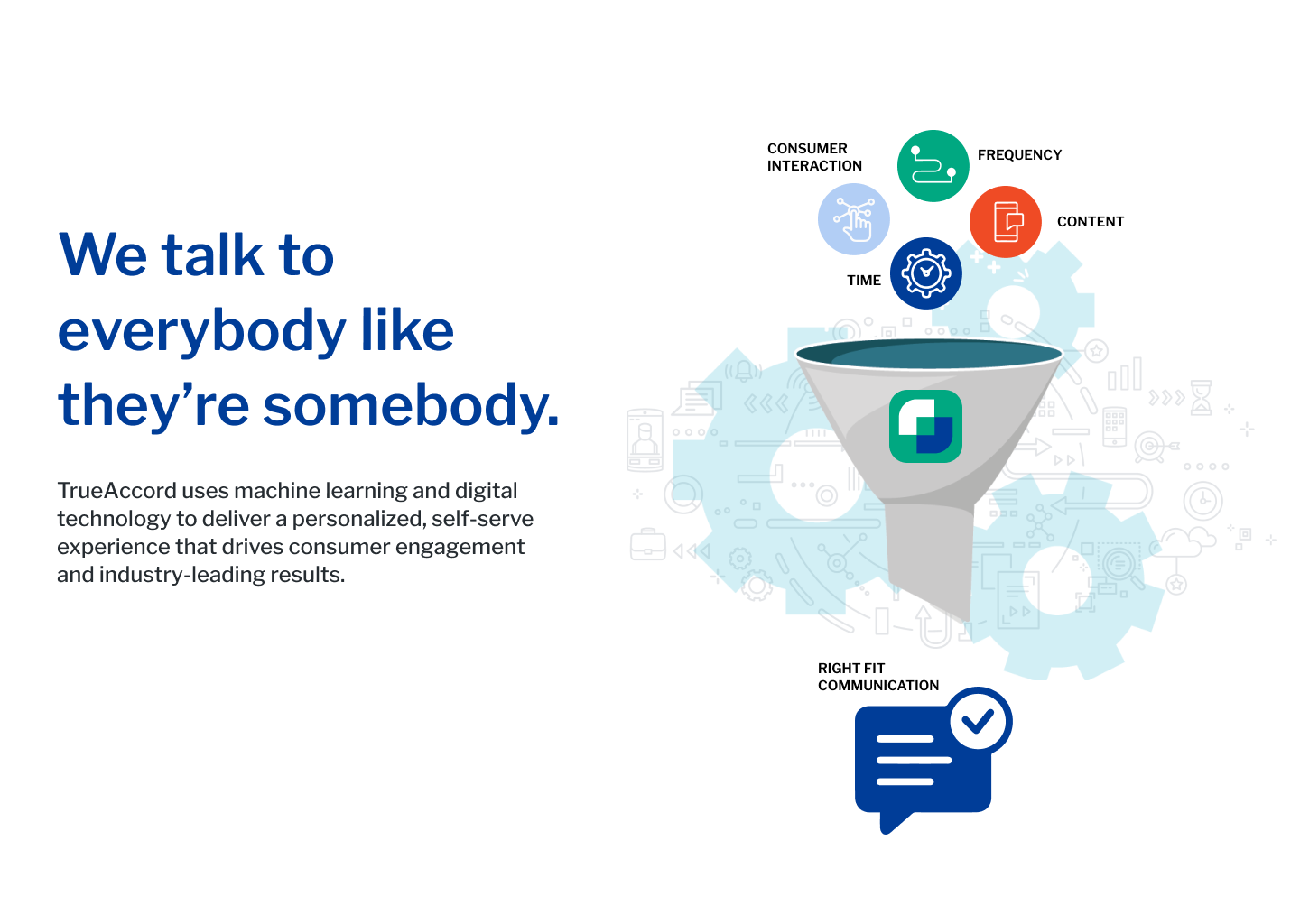 We talk to everybody like they’re somebody.

TrueAccord uses machine learning and digital technology to deliver a personalized, self-serve experience that drives consumer engagement and industry-leading results.

CONSUMER INTERACTION

FREQUENCY

CONTENT

TIME

RIGHT FIT COMMUNICATION